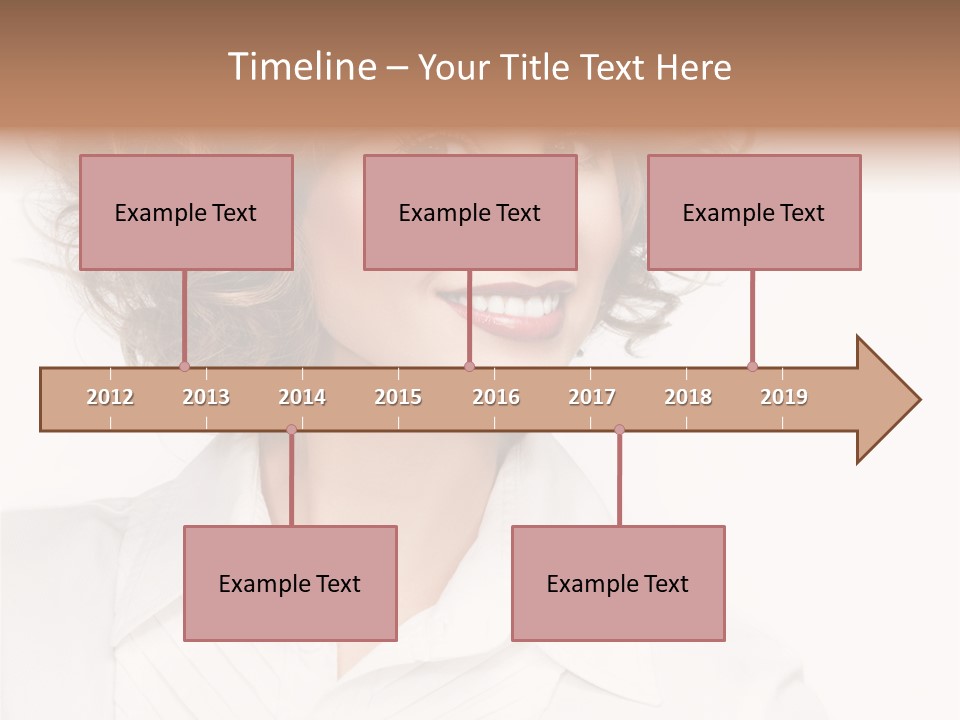 Timeline – Your Title Text Here

Example Text

Example Text

Example Text

2012 2013 2014 2015 2016 2017 2018 2019

Example Text

Example Text